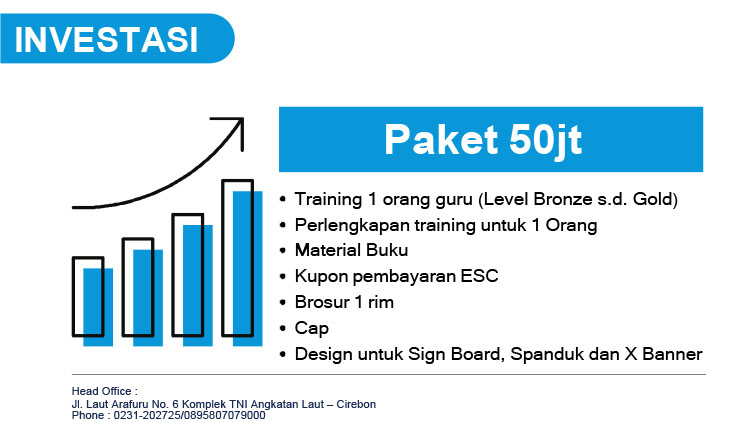 INVESTASI

Paket 50jt

• Training 1 orang guru (Level Bronze s.d. Gold)
• Perlengkapan training untuk 1 Orang
• Material Buku
• Kupon pembayaran ESC
• Brosur 1 rim
• Cap
• Design untuk Sign Board, Spanduk dan X Banner

Head Office :
Jl. Laut Arafuru No. 6 Komplek TNI Angkatan Laut – Cirebon
Phone : 0231-202725/0895807079000